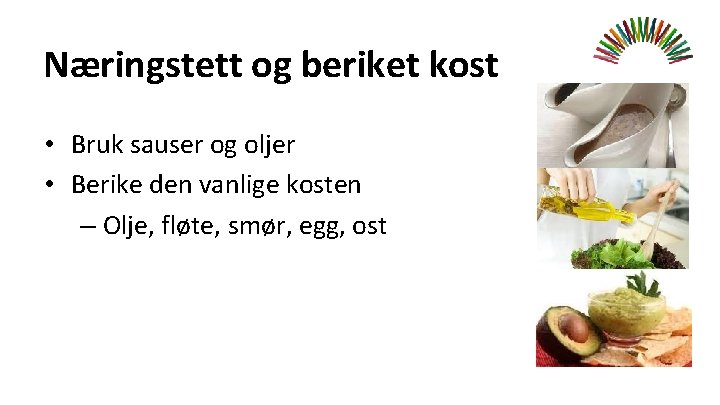 Næringstett og beriket kost

• Bruk sauser og oljer
• Berike den vanlige kosten
– Olje, fløte, smør, egg, ost